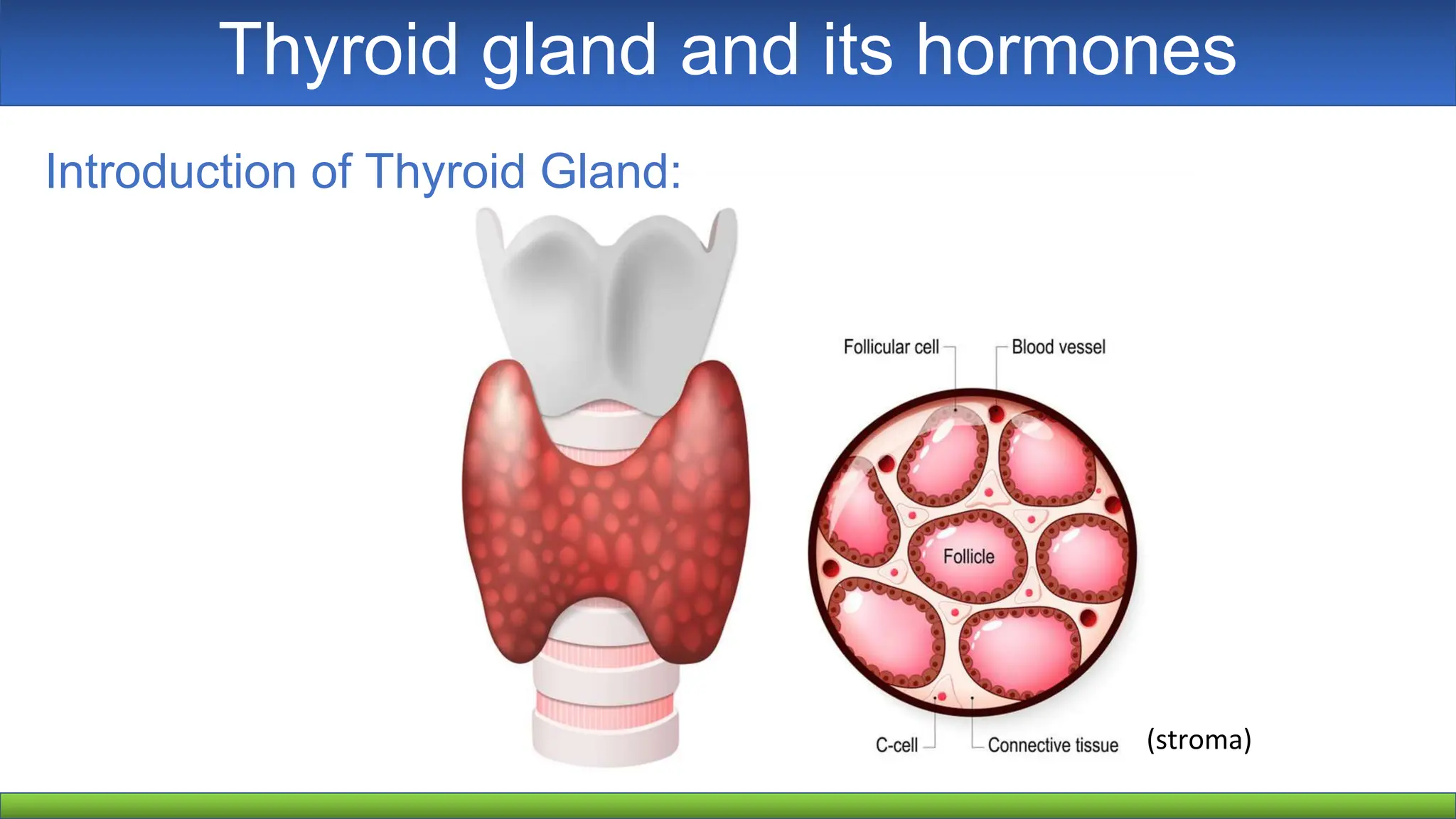 Thyroid gland and its hormones

Introduction of Thyroid Gland:

Follicular cell

Blood vessel

Follicle

C-cell

Connective tissue (stroma)